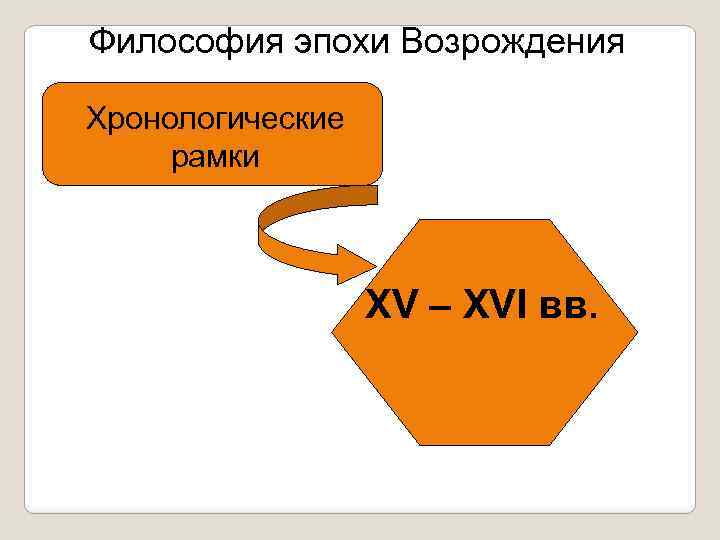 Философия эпохи Возрождения

Хронологические рамки

XV – XVI вв.